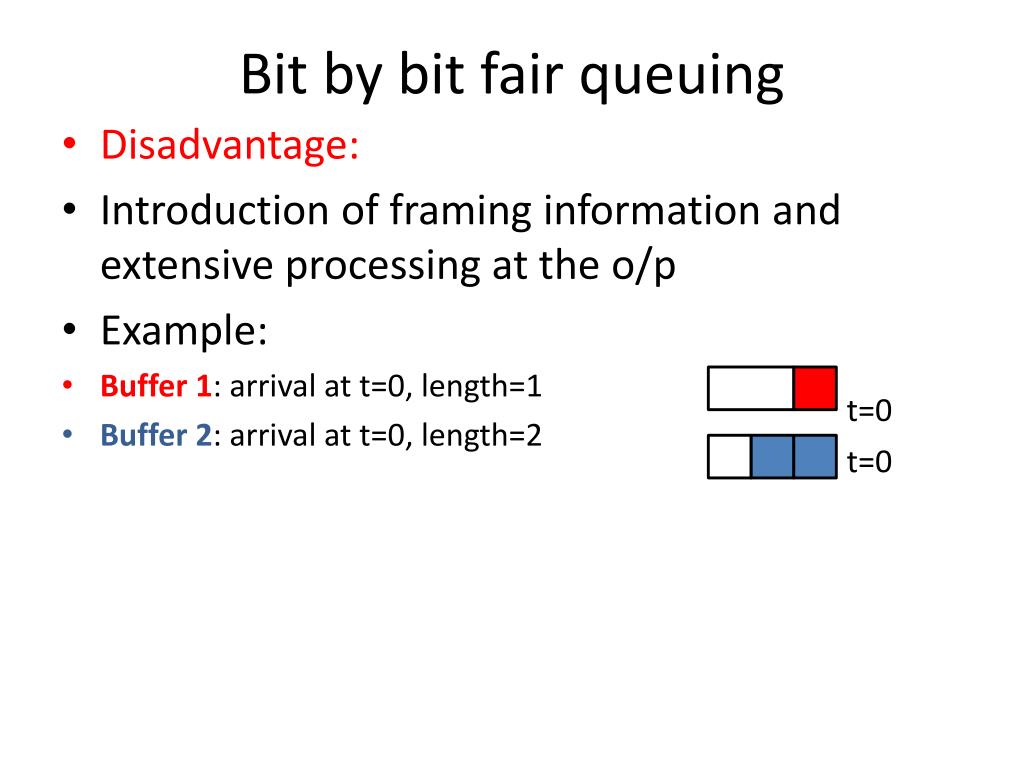 Bit by bit fair queuing

• Disadvantage:
• Introduction of framing information and extensive processing at the o/p
• Example:
• Buffer 1: arrival at t=0, length=1
• Buffer 2: arrival at t=0, length=2

t=0
t=0